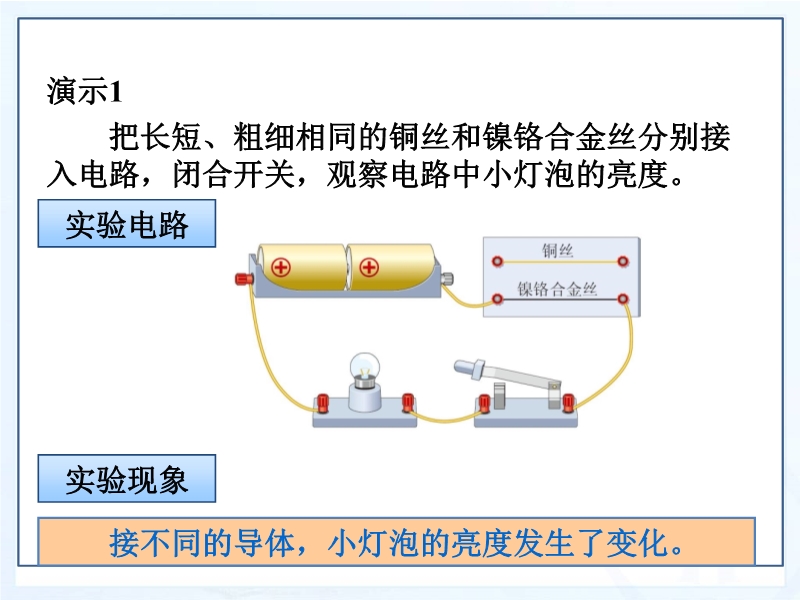 演示1

把长短、粗细相同的铜丝和镍铬合金丝分别接入电路，闭合开关，观察电路中小灯泡的亮度。

实验电路

铜丝

镍铬合金丝

实验现象

接不同的导体，小灯泡的亮度发生了变化。